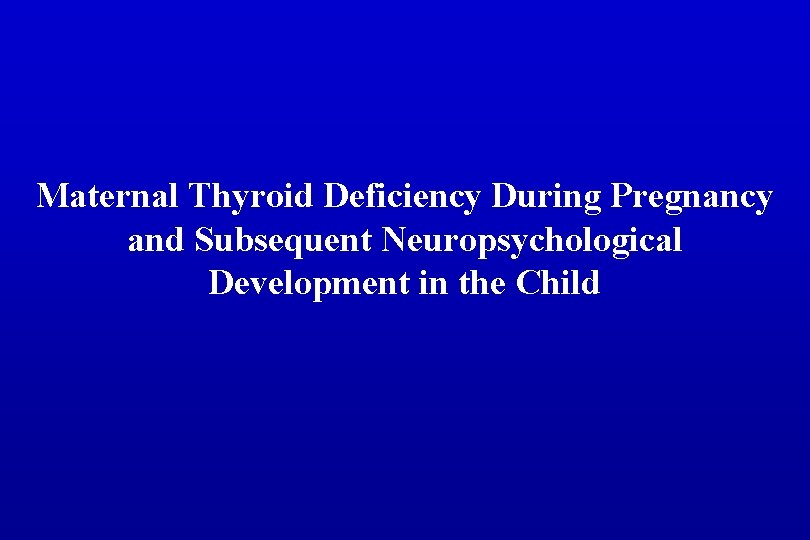 Maternal Thyroid Deficiency During Pregnancy and Subsequent Neuropsychological Development in the Child